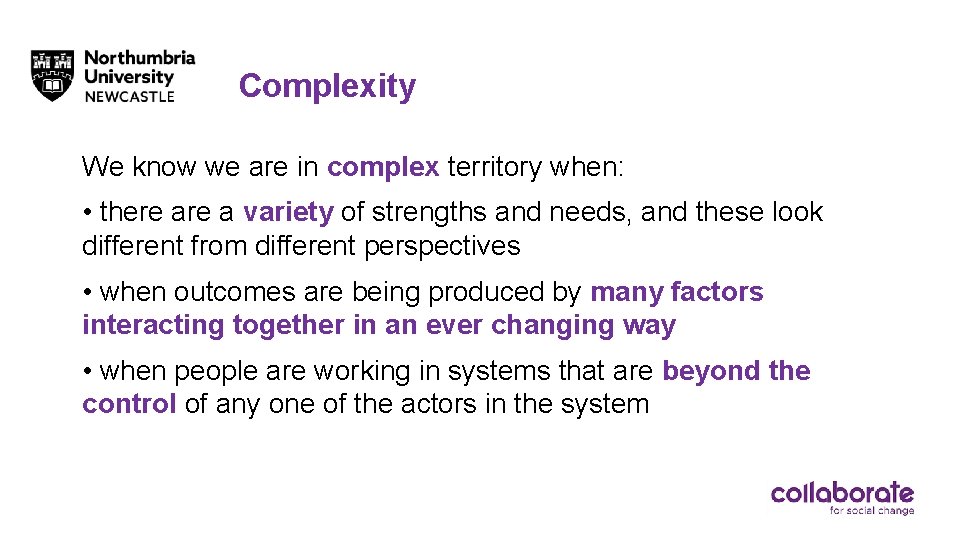 Northumbria University NEWCASTLE

Complexity

We know we are in complex territory when:

• there are a variety of strengths and needs, and these look different from different perspectives

• when outcomes are being produced by many factors interacting together in an ever changing way

• when people are working in systems that are beyond the control of any one of the actors in the system

collaborate
for social change